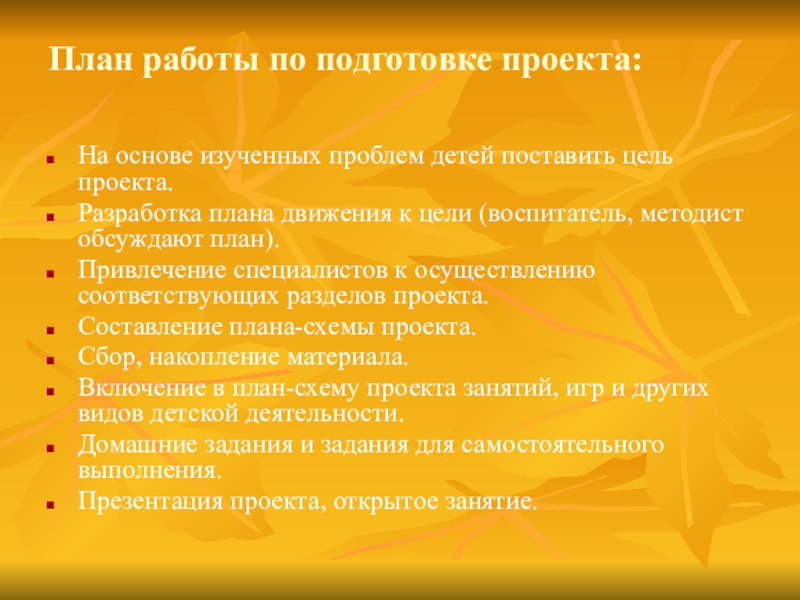 План работы по подготовке проекта:

- На основе изученных проблем детей поставить цель проекта.
- Разработка плана движения к цели (воспитатель, методист обсуждают план).
- Привлечение специалистов к осуществлению соответствующих разделов проекта.
- Составление плана-схемы проекта.
- Сбор, накопление материала.
- Включение в план-схему проекта занятий, игр и других видов детской деятельности.
- Домашние задания и задания для самостоятельного выполнения.
- Презентация проекта, открытое занятие.